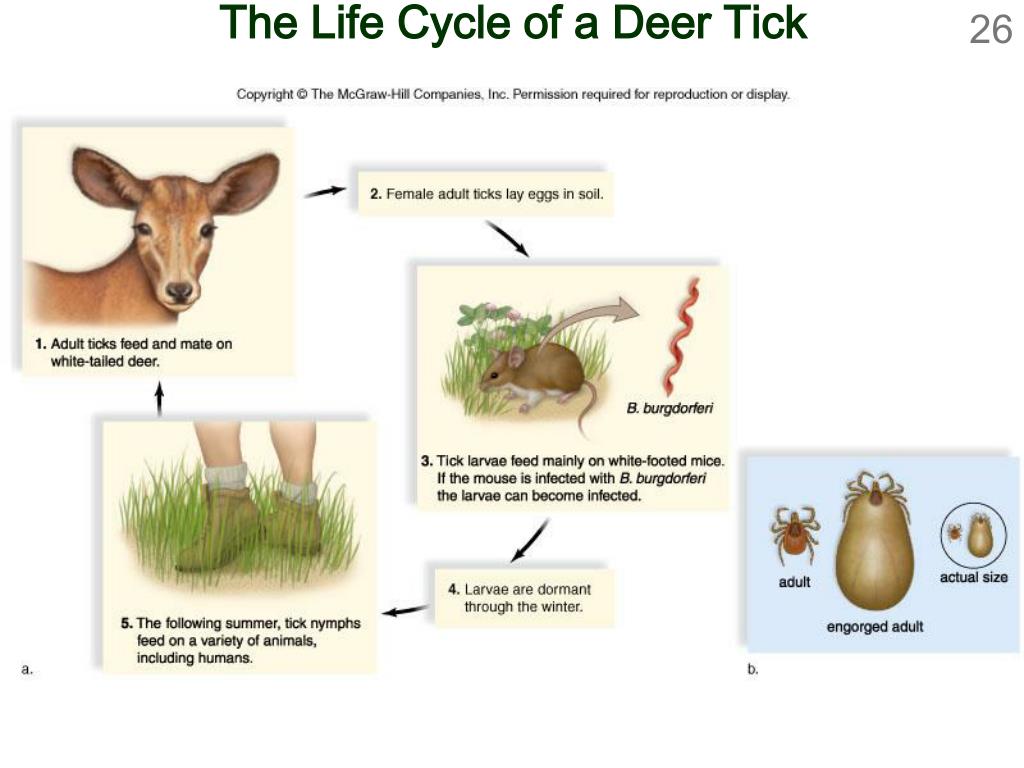 The Life Cycle of a Deer Tick

26

Copyright © The McGraw-Hill Companies, Inc. Permission required for reproduction or display.

1. Adult ticks feed and mate on white-tailed deer.

2. Female adult ticks lay eggs in soil.

B. burgdorferi

3. Tick larvae feed mainly on white-footed mice. If the mouse is infected with B. burgdorferi the larvae can become infected.

4. Larvae are dormant through the winter.

5. The following summer, tick nymphs feed on a variety of animals, including humans.

a.

adult

engorged adult

actual size

b.